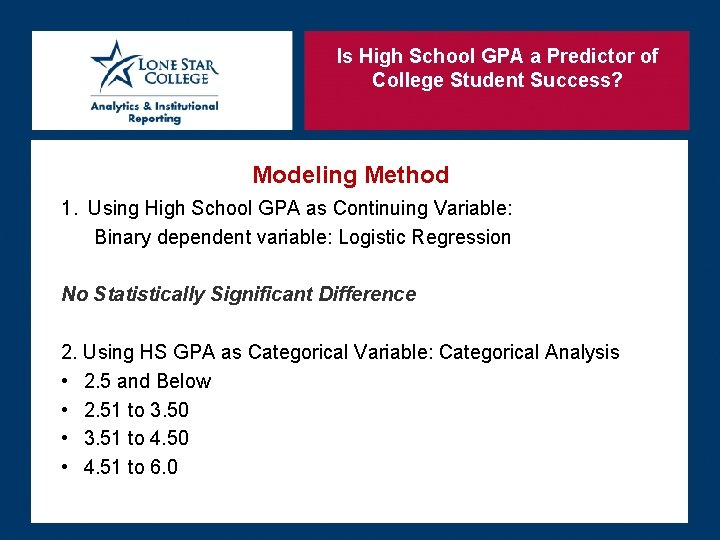 LONE STAR COLLEGE
Analytics & Institutional Reporting

Is High School GPA a Predictor of College Student Success?

Modeling Method

1. Using High School GPA as Continuing Variable:
Binary dependent variable: Logistic Regression

No Statistically Significant Difference

2. Using HS GPA as Categorical Variable: Categorical Analysis
• 2.5 and Below
• 2.51 to 3.50
• 3.51 to 4.50
• 4.51 to 6.0